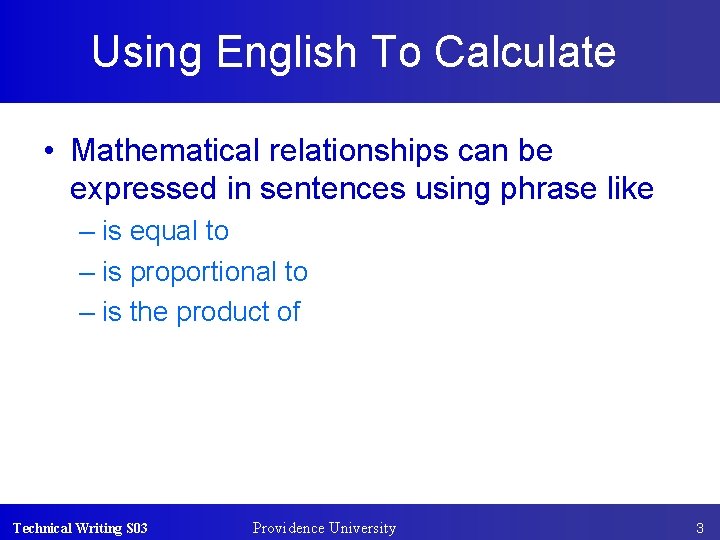 Using English To Calculate

• Mathematical relationships can be expressed in sentences using phrase like

– is equal to

– is proportional to

– is the product of

Technical Writing S03 Providence University 3